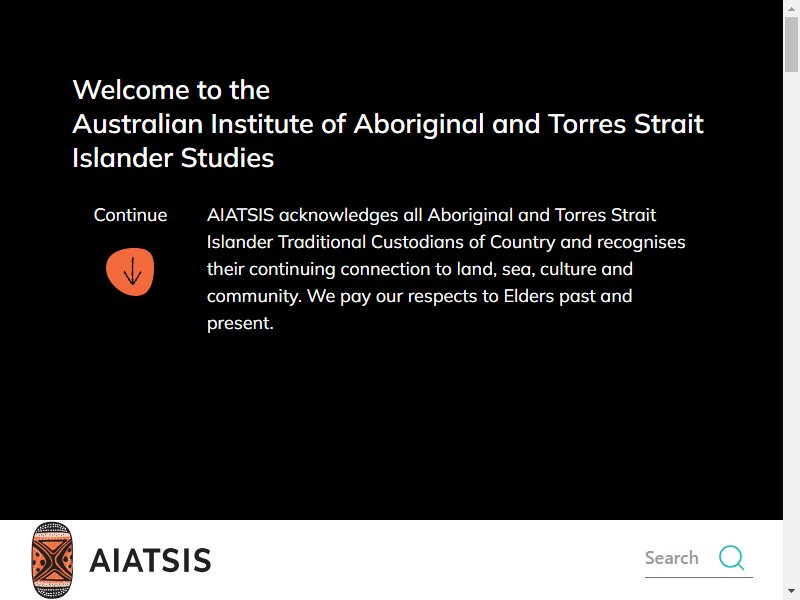 Welcome to the
Australian Institute of Aboriginal and Torres Strait Islander Studies

Continue

AIATSIS acknowledges all Aboriginal and Torres Strait Islander Traditional Custodians of Country and recognises their continuing connection to land, sea, culture and community. We pay our respects to Elders past and present.

AIATSIS

Search